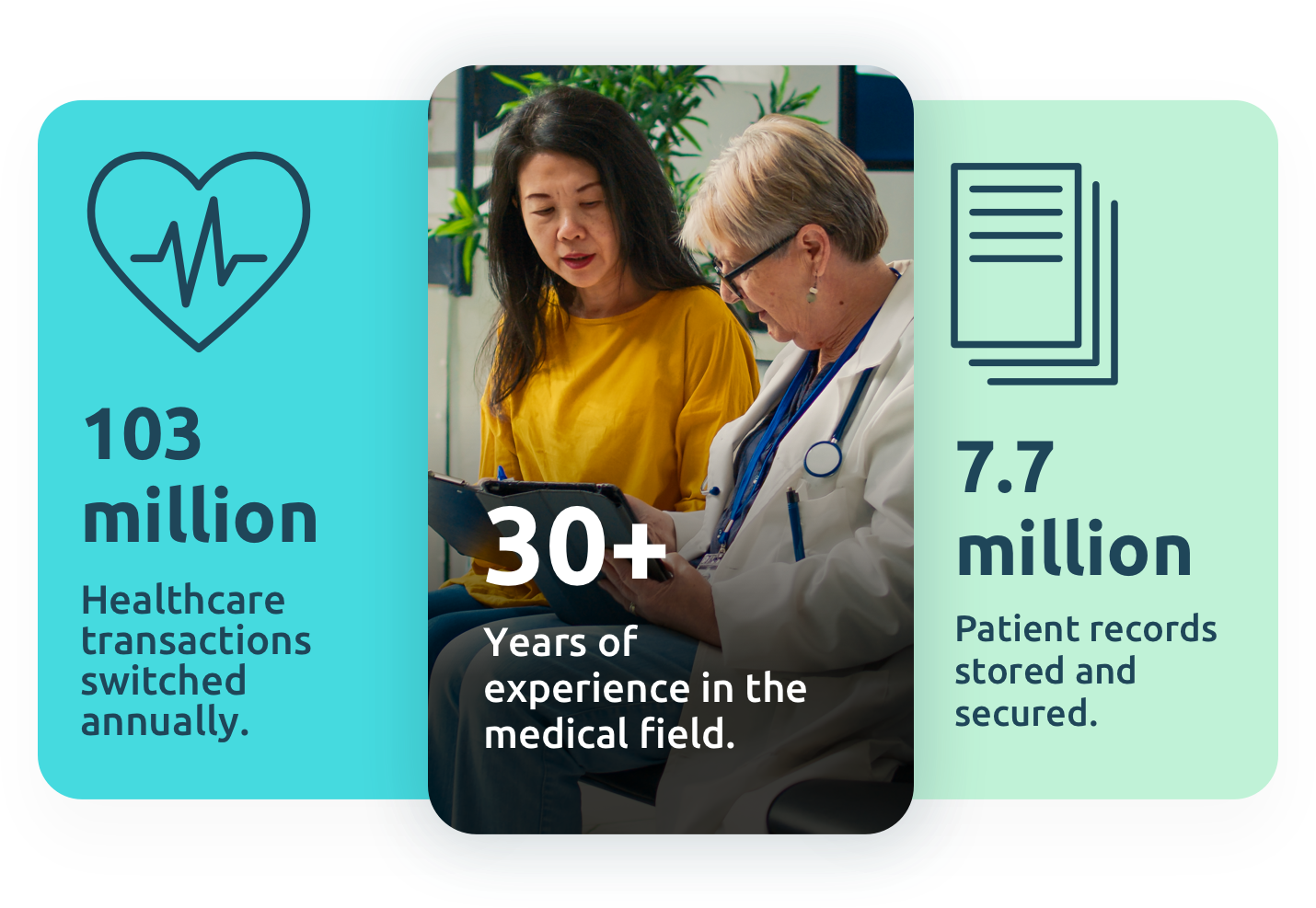 103 million

Healthcare transactions switched annually.

30+

Years of experience in the medical field.

7.7 million

Patient records stored and secured.